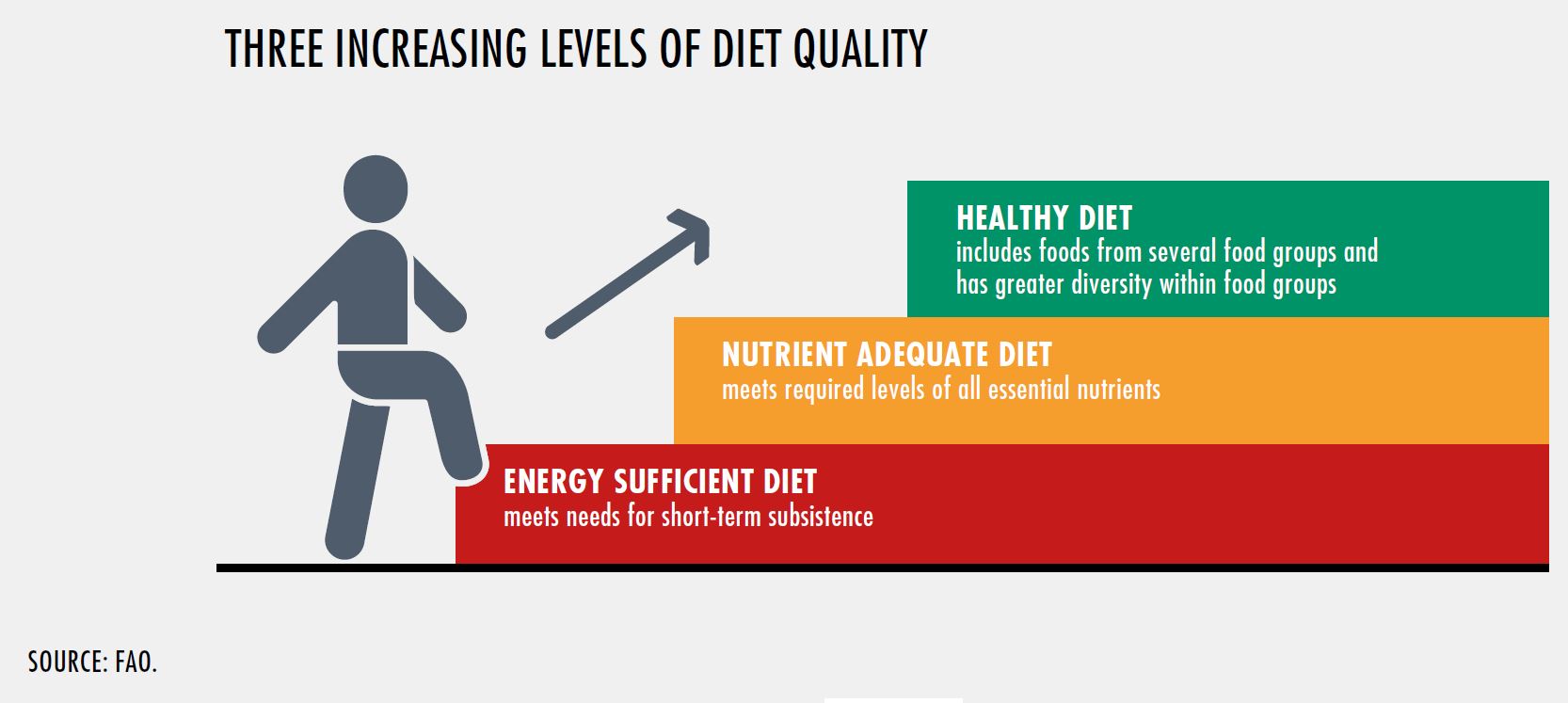 THREE INCREASING LEVELS OF DIET QUALITY

HEALTHY DIET
includes foods from several food groups and has greater diversity within food groups

NUTRIENT ADEQUATE DIET
meets required levels of all essential nutrients

ENERGY SUFFICIENT DIET
meets needs for short-term subsistence

SOURCE: FAO.